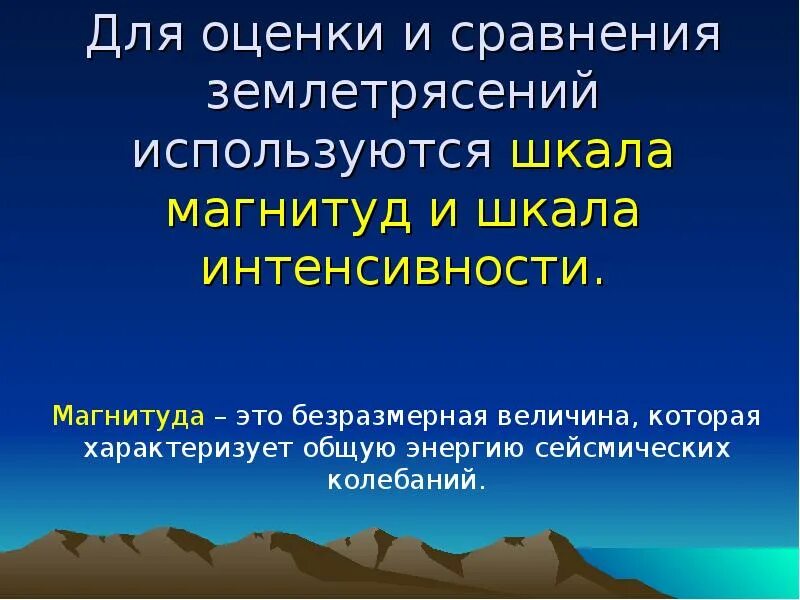 Для оценки и сравнения землетрясений используются шкала магнитуд и шкала интенсивности.

Магнитуда – это безразмерная величина, которая характеризует общую энергию сейсмических колебаний.